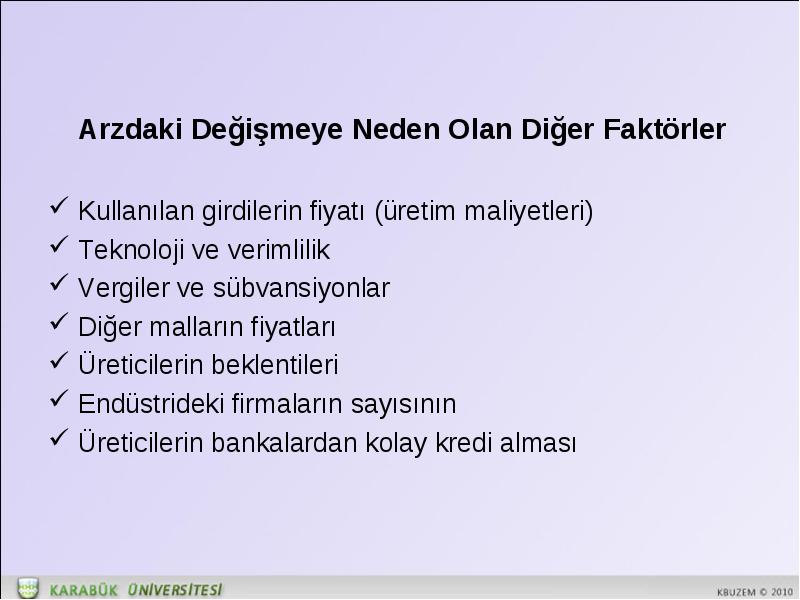 Arzdaki Değişmeye Neden Olan Diğer Faktörler

✓ Kullanılan girdilerin fiyatı (üretim maliyetleri)
✓ Teknoloji ve verimlilik
✓ Vergiler ve sübvansiyonlar
✓ Diğer malların fiyatları
✓ Üreticilerin beklentileri
✓ Endüstrideki firmaların sayısının
✓ Üreticilerin bankalardan kolay kredi alması

KARABÜK ÜNİVERSİTESİ

KBUZEM © 2010